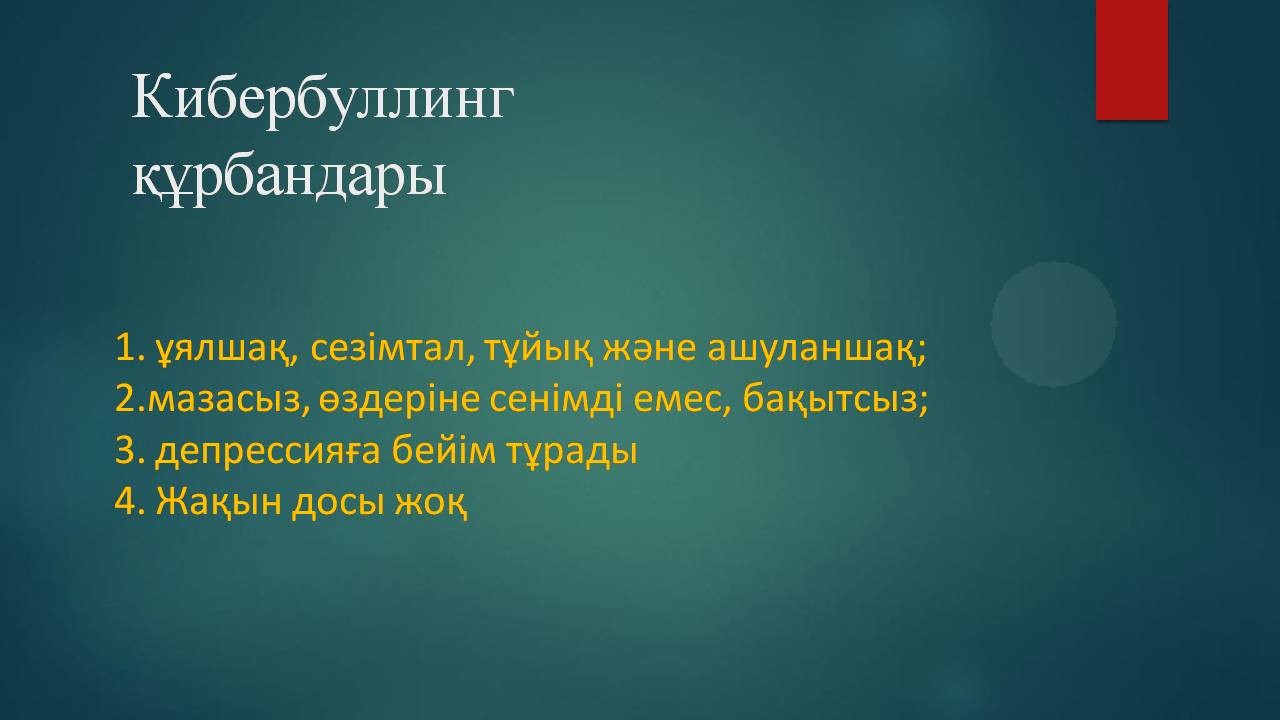 Кибербуллинг құрбандары

1. ұялшақ, сезімтал, тұйық және ашуланшақ;
2.мазасыз, өздеріне сенімді емес, бақытсыз;
3. депрессияға бейім тұрады
4. Жақын досы жоқ